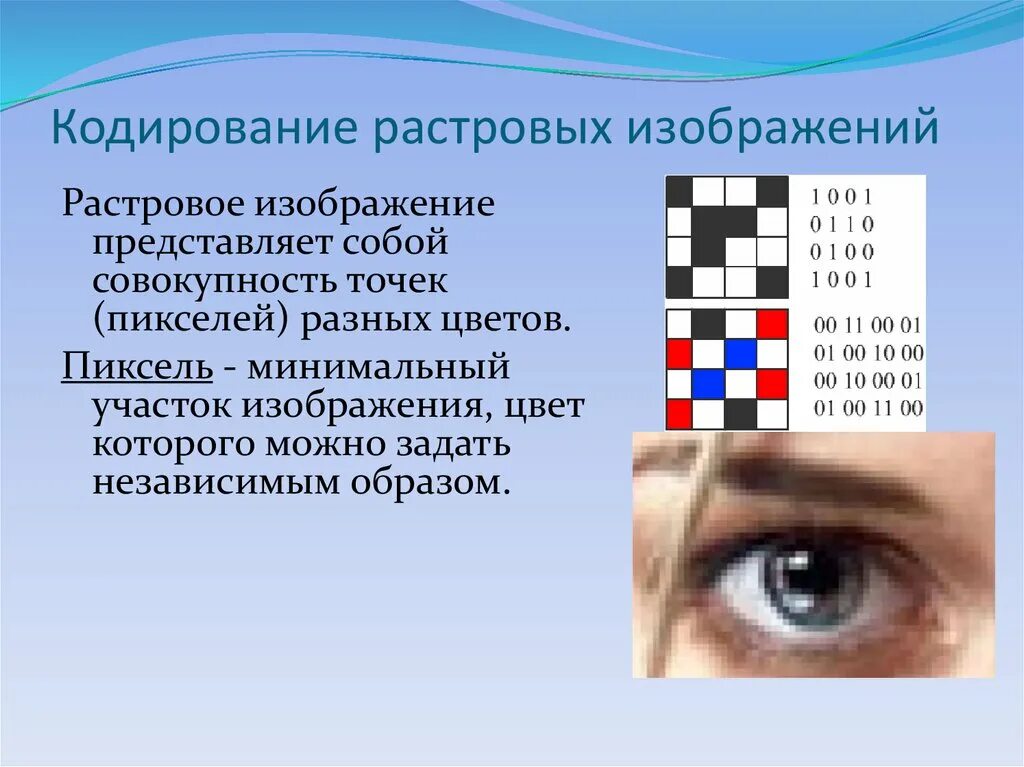 Кодирование растровых изображений

Растровое изображение представляет собой совокупность точек (пикселей) разных цветов.

Пиксель - минимальный участок изображения, цвет которого можно задать независимым образом.

1 0 0 1
0 1 1 0
0 1 0 0
1 0 0 1

00 11 00 01
01 00 10 00
00 10 00 01
01 00 11 00